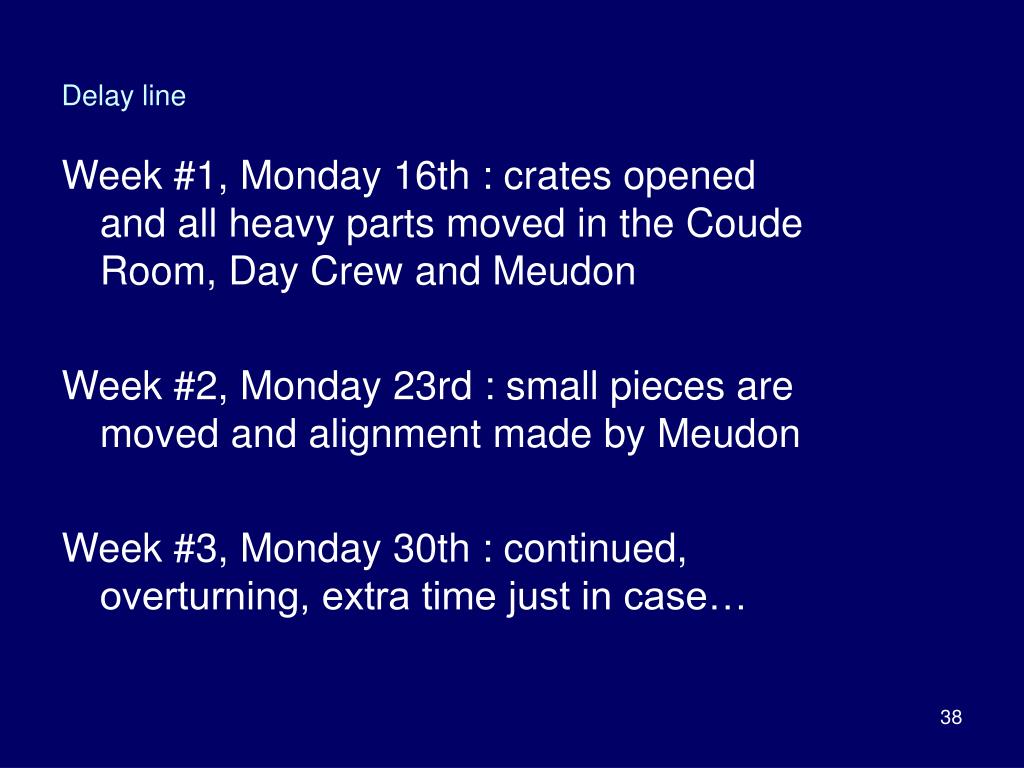 Delay line

Week #1, Monday 16th : crates opened and all heavy parts moved in the Coude Room, Day Crew and Meudon

Week #2, Monday 23rd : small pieces are moved and alignment made by Meudon

Week #3, Monday 30th : continued, overturning, extra time just in case…

38